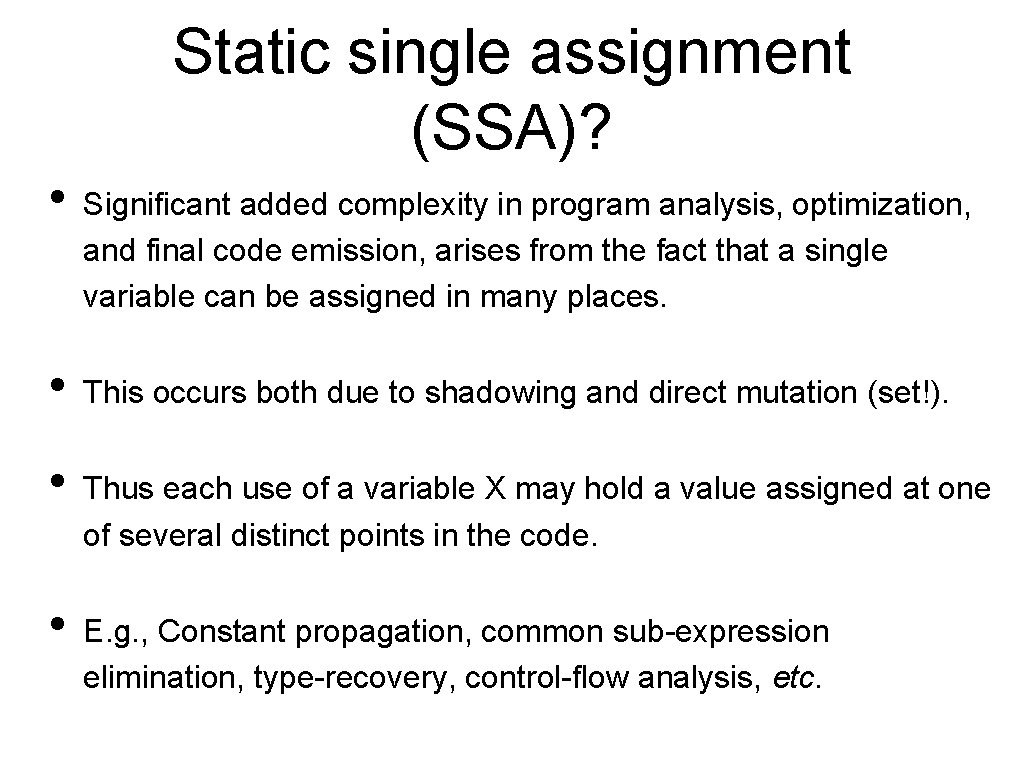 Static single assignment (SSA)?

• Significant added complexity in program analysis, optimization, and final code emission, arises from the fact that a single variable can be assigned in many places.

• This occurs both due to shadowing and direct mutation (set!).

• Thus each use of a variable X may hold a value assigned at one of several distinct points in the code.

• E.g., Constant propagation, common sub-expression elimination, type-recovery, control-flow analysis, etc.